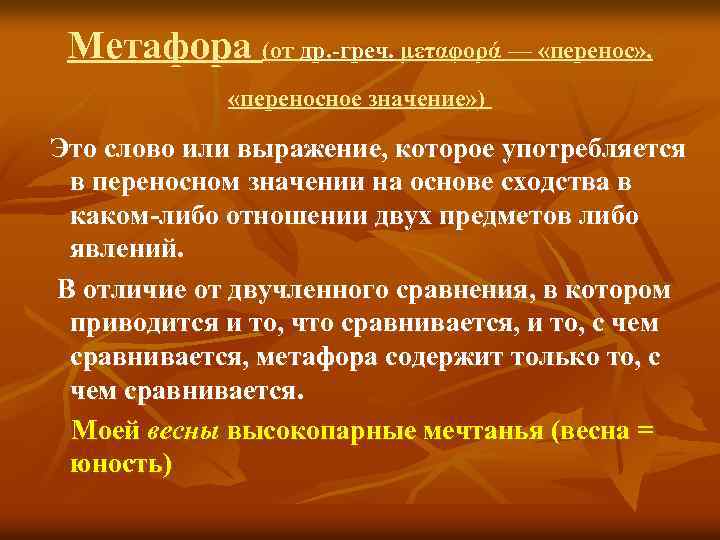 Метафора (от др.-греч. μεταφορά — «перенос», «переносное значение»)

Это слово или выражение, которое употребляется в переносном значении на основе сходства в каком-либо отношении двух предметов либо явлений.

В отличие от двучленного сравнения, в котором приводится и то, что сравнивается, и то, с чем сравнивается, метафора содержит только то, с чем сравнивается.

Моей весны высокопарные мечтанья (весна = юность)